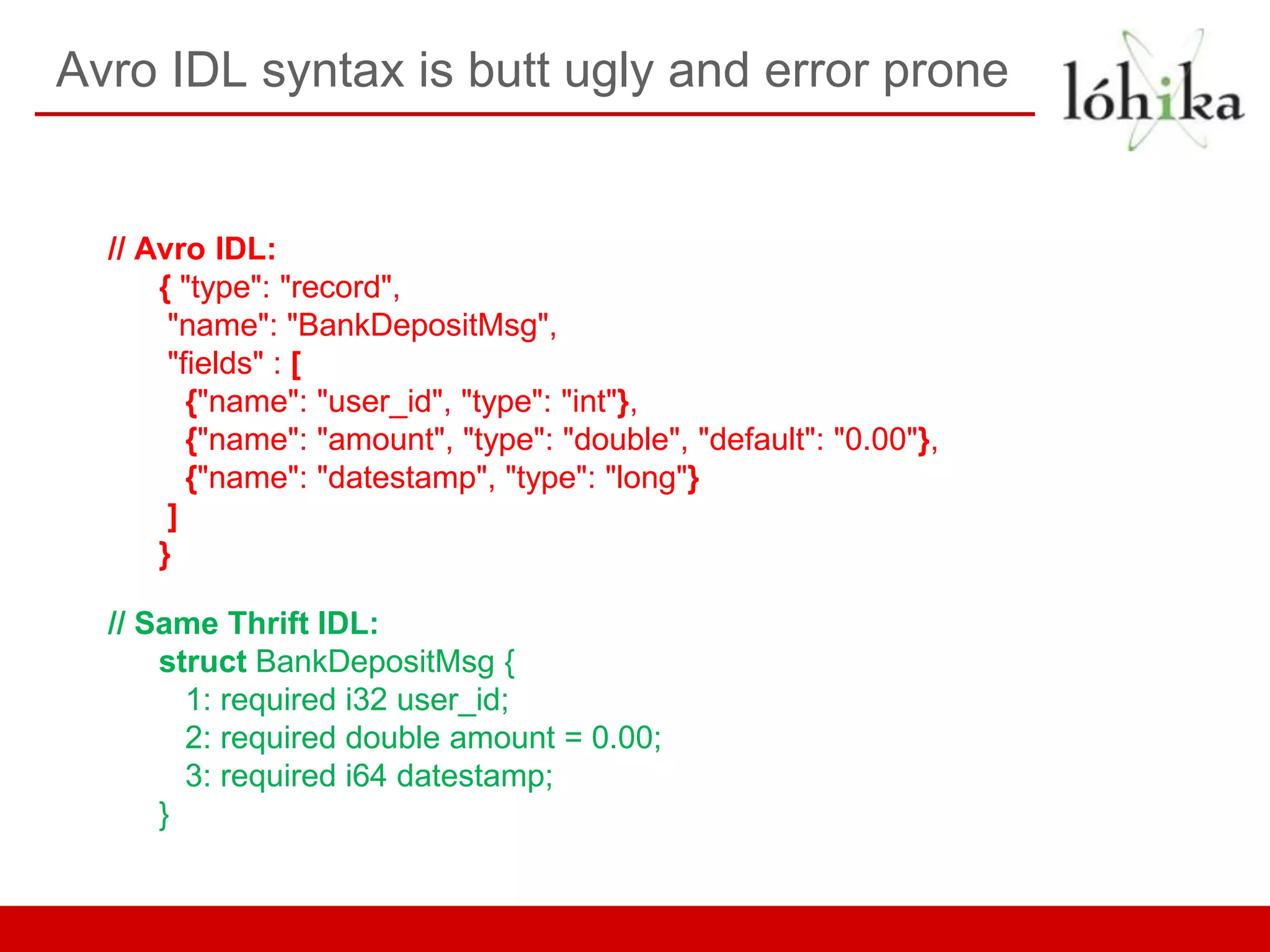 Avro IDL syntax is butt ugly and error prone

lóhika

// Avro IDL:
{ "type": "record",
"name": "BankDepositMsg",
"fields" : [
{"name": "user_id", "type": "int"},
{"name": "amount", "type": "double", "default": "0.00"},
{"name": "datestamp", "type": "long"}
]
}

// Same Thrift IDL:
struct BankDepositMsg {
1: required i32 user_id;
2: required double amount = 0.00;
3: required i64 datestamp;
}